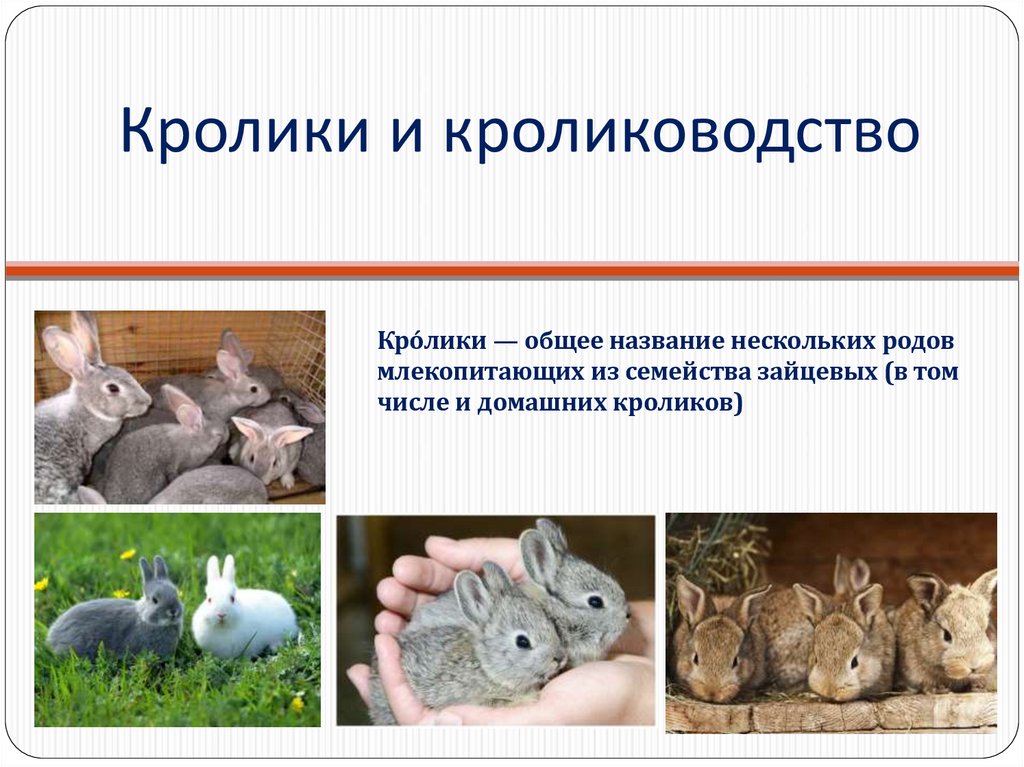 Кролики и кролиководство

Кро́лики — общее название нескольких родов млекопитающих из семейства зайцевых (в том числе и домашних кроликов)